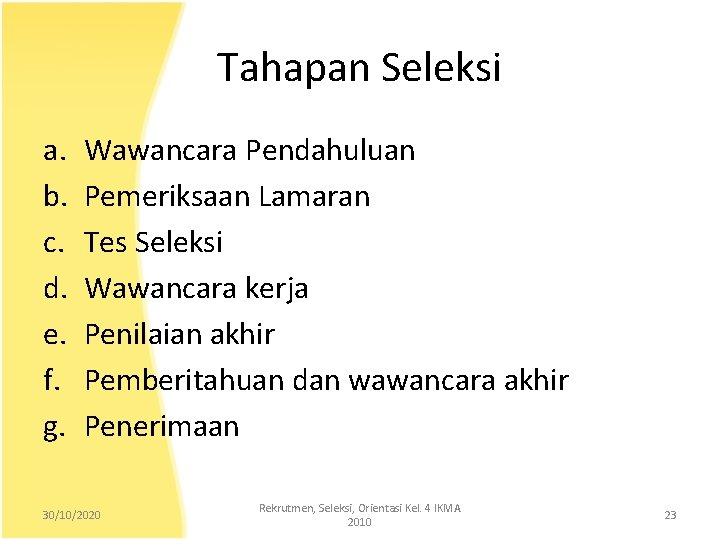 Tahapan Seleksi

a. Wawancara Pendahuluan
b. Pemeriksaan Lamaran
c. Tes Seleksi
d. Wawancara kerja
e. Penilaian akhir
f. Pemberitahuan dan wawancara akhir
g. Penerimaan

30/10/2020

Rekrutmen, Seleksi, Orientasi Kel. 4 IKMA 2010

23